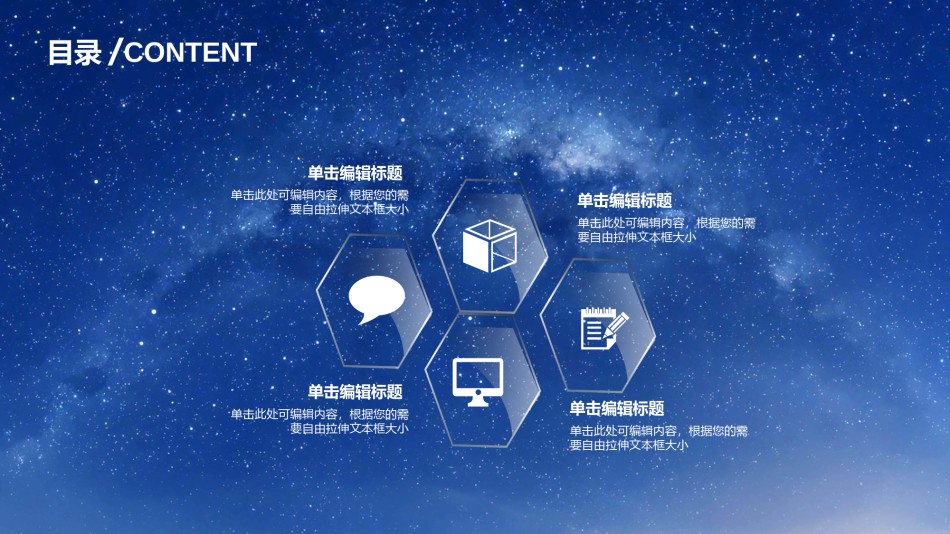 目录 /CONTENT

单击编辑标题
单击此处可编辑内容，根据您的需要自由拉伸文本框大小

单击编辑标题
单击此处可编辑内容，根据您的需要自由拉伸文本框大小

单击编辑标题
单击此处可编辑内容，根据您的需要自由拉伸文本框大小

单击编辑标题
单击此处可编辑内容，根据您的需要自由拉伸文本框大小